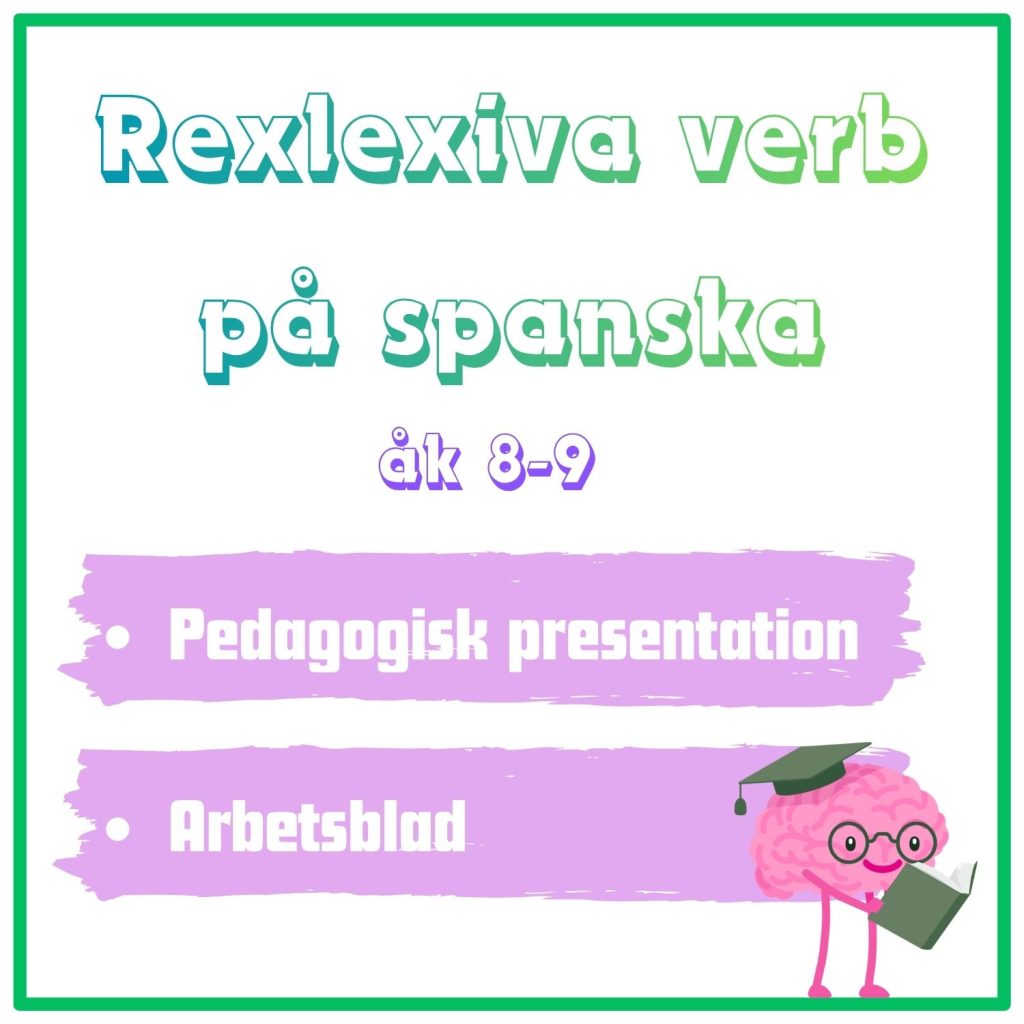 Rexlexiva verb på spanska

åk 8-9

• Pedagogisk presentation

• Arbetsblad